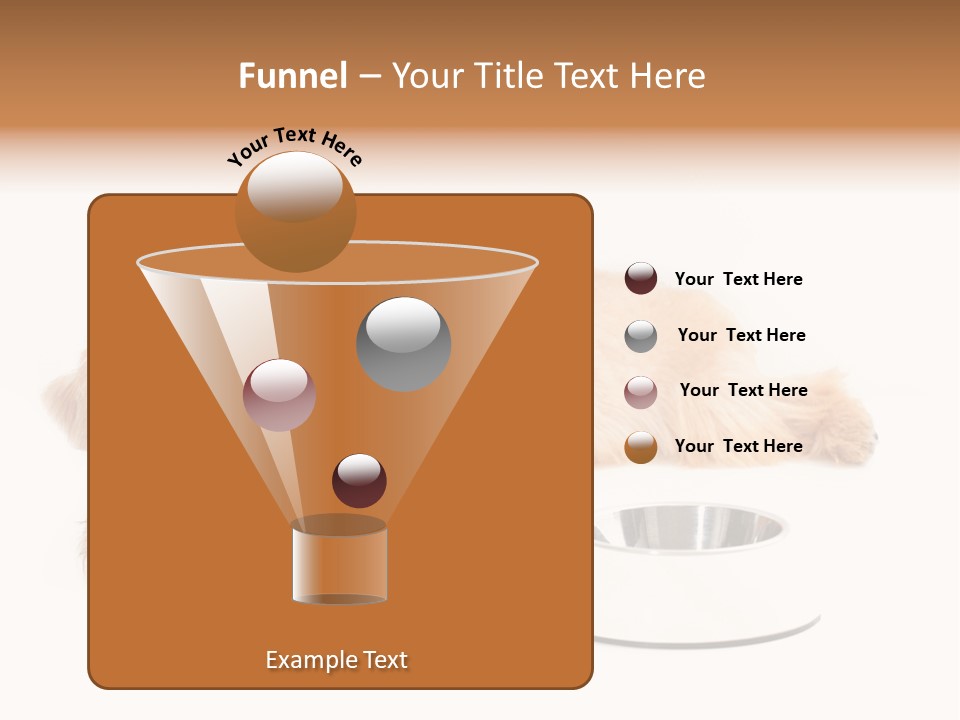 Funnel – Your Title Text Here

Your Text Here

Your Text Here

Your Text Here

Your Text Here

Your Text Here

Example Text